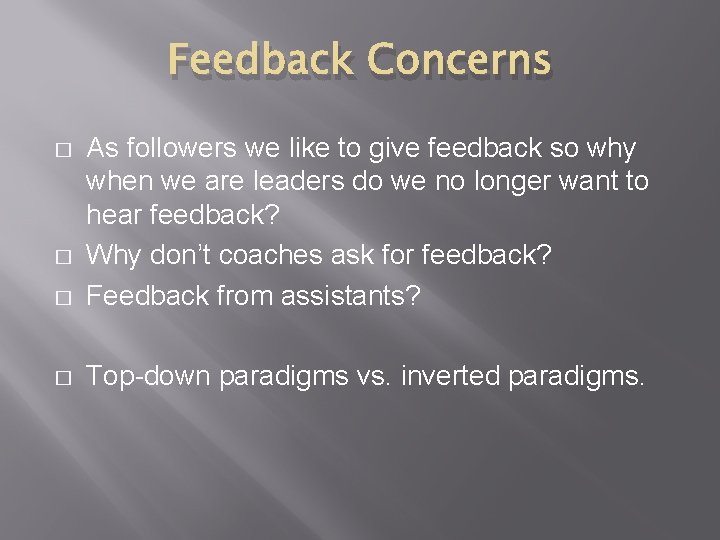 Feedback Concerns

□ As followers we like to give feedback so why when we are leaders do we no longer want to hear feedback?

□ Why don't coaches ask for feedback?

□ Feedback from assistants?

□ Top-down paradigms vs. inverted paradigms.